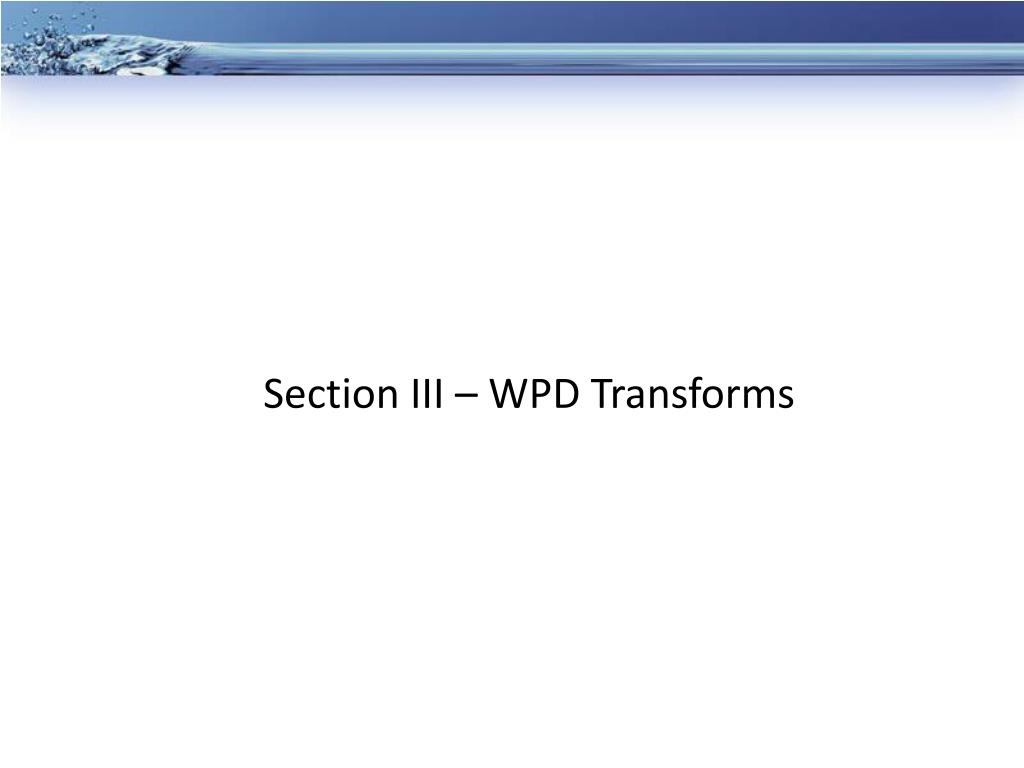 Section III – WPD Transforms